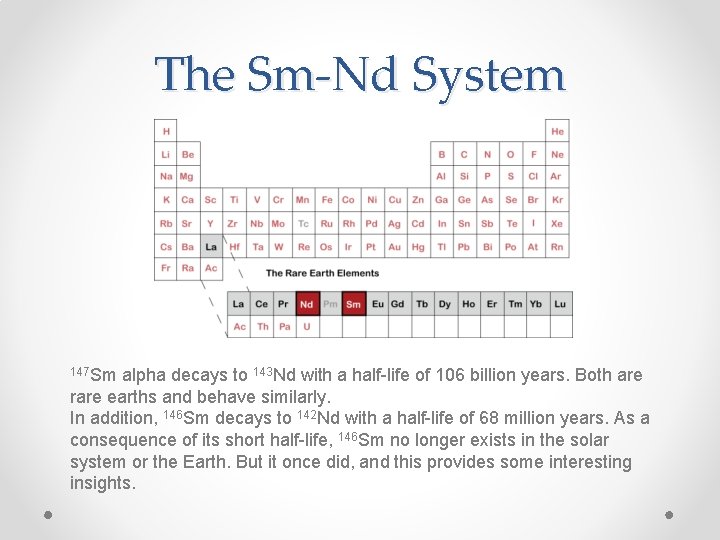 The Sm-Nd System

H He
Li Be B C N O F Ne
Na Mg Al Si P S Cl Ar
K Ca Sc Ti V Cr Mn Fe Co Ni Cu Zn Ga Ge As Se Br Kr
Rb Sr Y Zr Nb Mo Tc Ru Rh Pd Ag Cd In Sn Sb Te I Xe
Cs Ba La Hf Ta W Re Os Ir Pt Au Hg Tl Pb Bi Po At Rn
Fr Ra Ac

The Rare Earth Elements

La Ce Pr Nd Pm Sm Eu Gd Tb Dy Ho Er Tm Yb Lu
Ac Th Pa U

$^{147}$Sm alpha decays to $^{143}$Nd with a half-life of 106 billion years. Both are rare earths and behave similarly.
In addition, $^{146}$Sm decays to $^{142}$Nd with a half-life of 68 million years. As a consequence of its short half-life, $^{146}$Sm no longer exists in the solar system or the Earth. But it once did, and this provides some interesting insights.